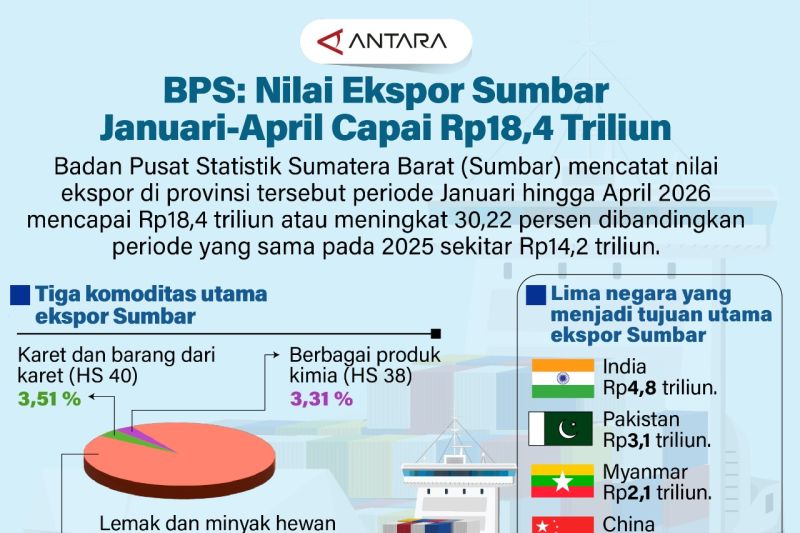 ANTARA

BPS: Nilai Ekspor Sumbar Januari-April Capai Rp18,4 Triliun

Badan Pusat Statistik Sumatera Barat (Sumbar) mencatat nilai ekspor di provinsi tersebut periode Januari hingga April 2026 mencapai Rp18,4 triliun atau meningkat 30,22 persen dibandingkan periode yang sama pada 2025 sekitar Rp14,2 triliun.

Tiga komoditas utama ekspor Sumbar

Karet dan barang dari karet (HS 40)
3,51 %

Berbagai produk kimia (HS 38)
3,31 %

Lemak dan minyak hewan

Lima negara yang menjadi tujuan utama ekspor Sumbar

India
Rp4,8 triliun.

Pakistan
Rp3,1 triliun.

Myanmar
Rp2,1 triliun.

China